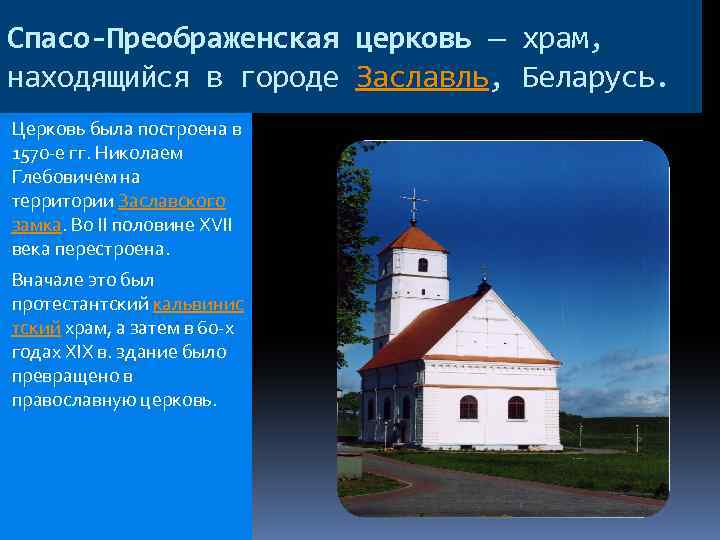 Спасо-Преображенская церковь — храм, находящийся в городе Заславль, Беларусь.

Церковь была построена в 1570-е гг. Николаем Глебовичем на территории Заславского замка. Во II половине XVII века перестроена.

Вначале это был протестантский кальвинистский храм, а затем в 60-х годах XIX в. здание было превращено в православную церковь.